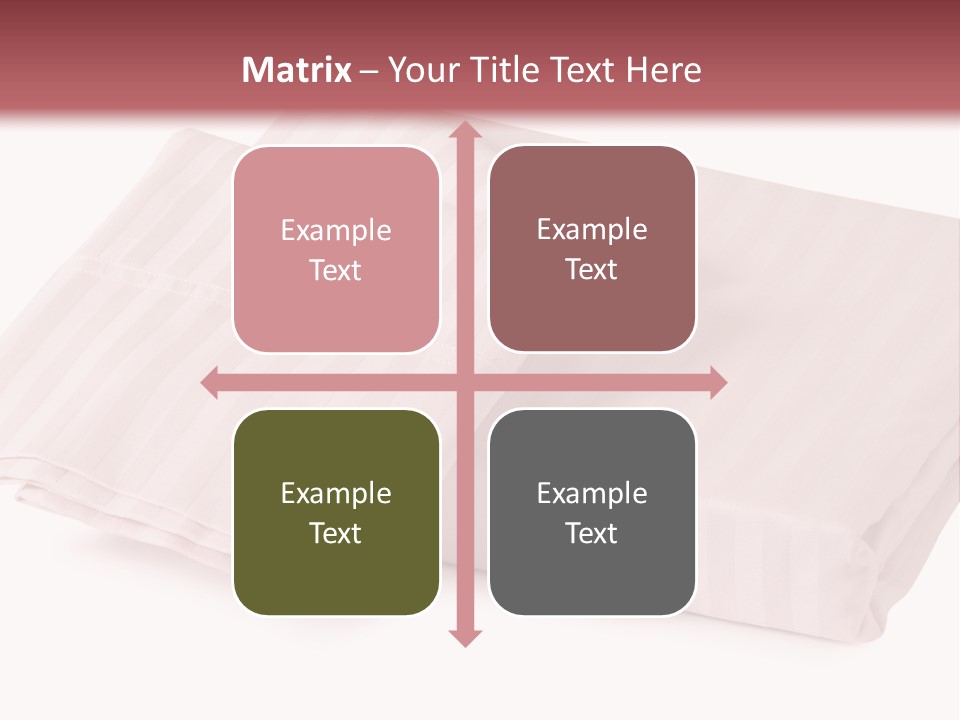 Matrix – Your Title Text Here

Example Text

Example Text

Example Text

Example Text